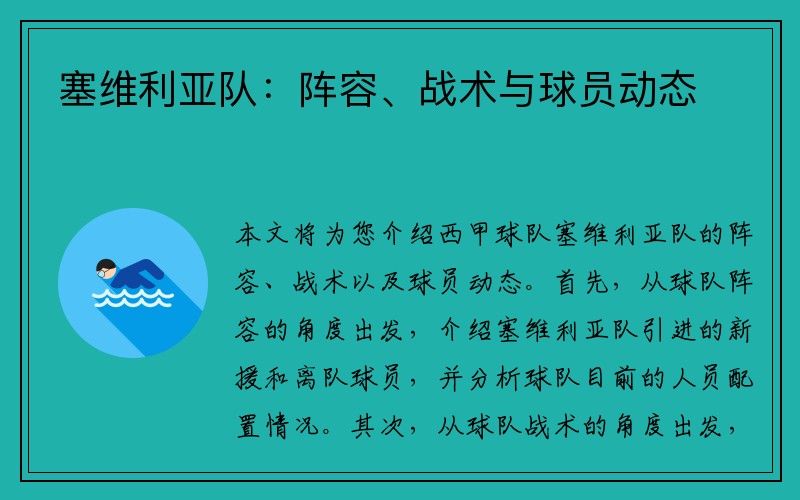 塞维利亚队：阵容、战术与球员动态

本文将为您介绍西甲球队塞维利亚队的阵容、战术以及球员动态。首先，从球队阵容的角度出发，介绍塞维利亚队引进的新援和离队球员，并分析球队目前的人员配置情况。其次，从球队战术的角度出发，